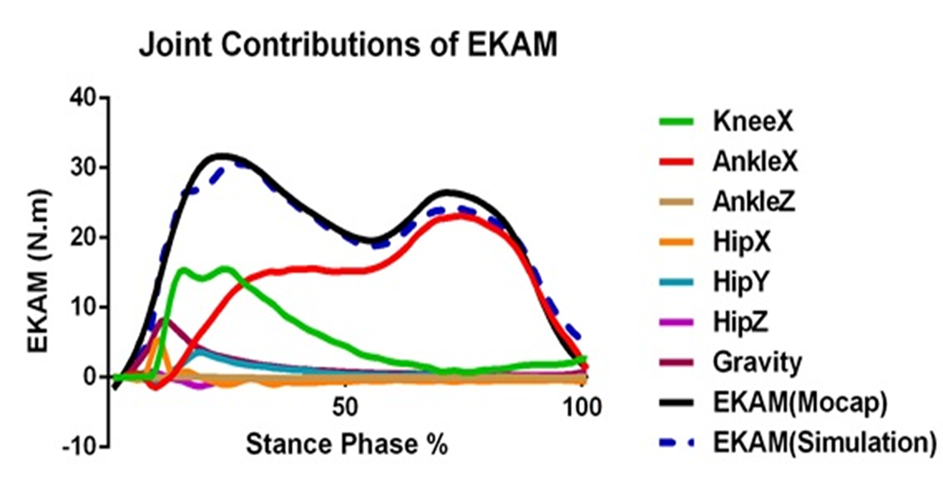 Joint Contributions of EKAM

EKAM (N.m)

40
30
20
10
0
-10

50
100

Stance Phase %

KneeX
AnkleX
AnkleZ
HipX
HipY
HipZ
Gravity
EKAM(Mocap)
EKAM(Simulation)